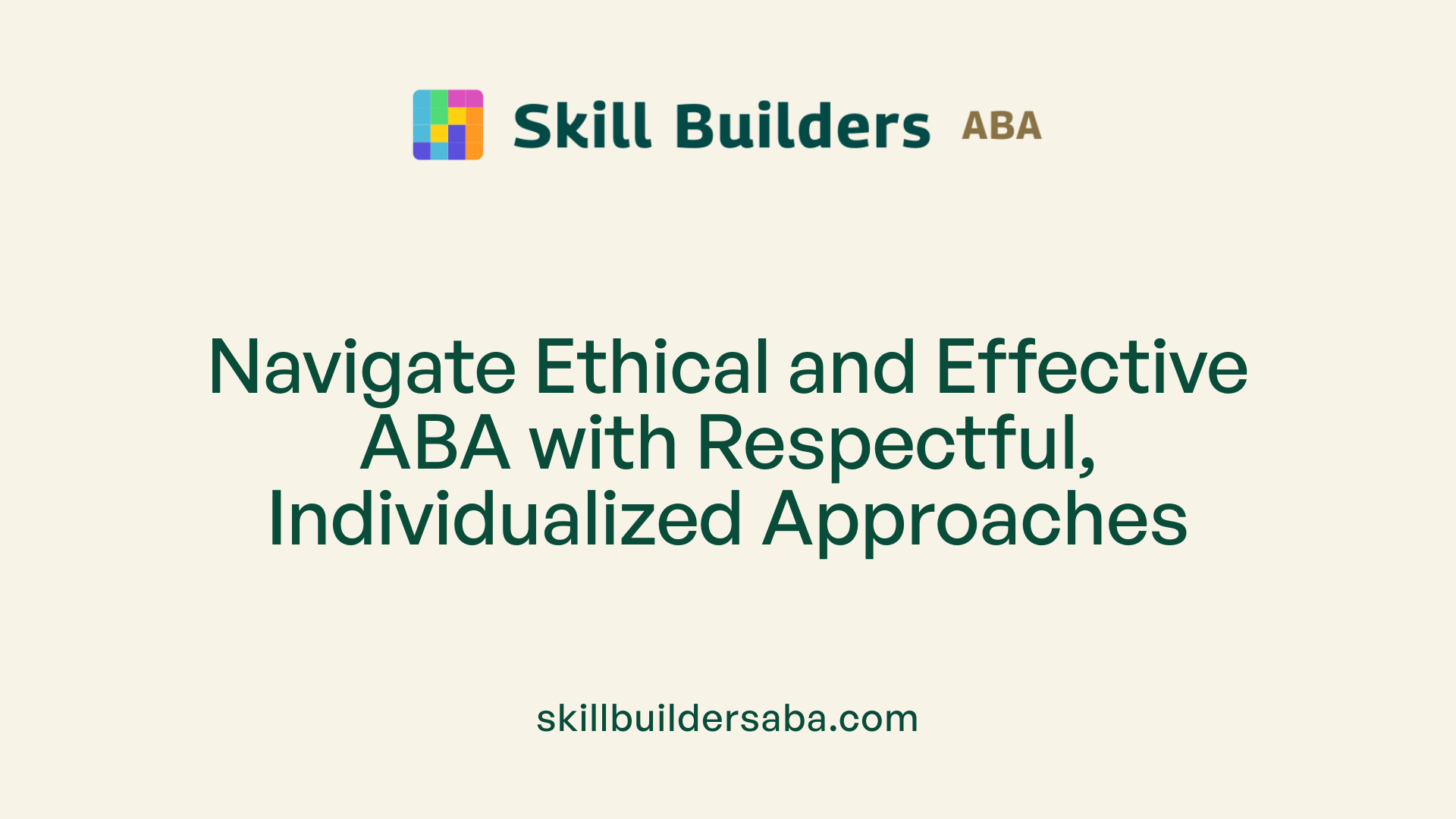 Skill Builders ABA

Navigate Ethical and Effective ABA with Respectful, Individualized Approaches

skillbuildersaba.com